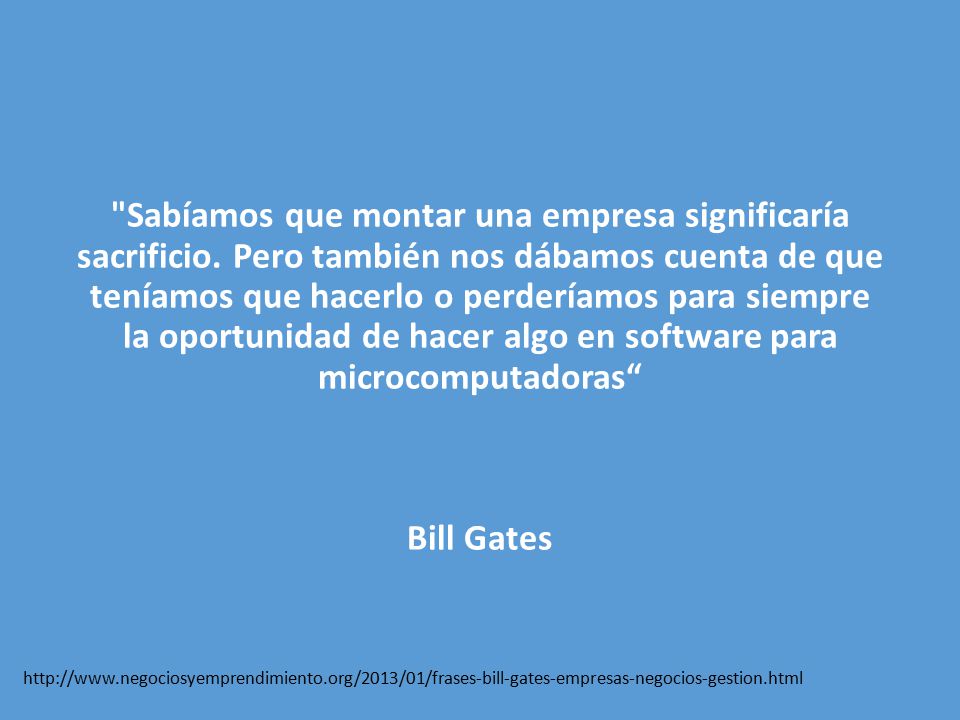 "Sabíamos que montar una empresa significaría sacrificio. Pero también nos dábamos cuenta de que teníamos que hacerlo o perderíamos para siempre la oportunidad de hacer algo en software para microcomputadoras“

Bill Gates

http://www.negociosyemprendimiento.org/2013/01/frases-bill-gates-empresas-negocios-gestion.html